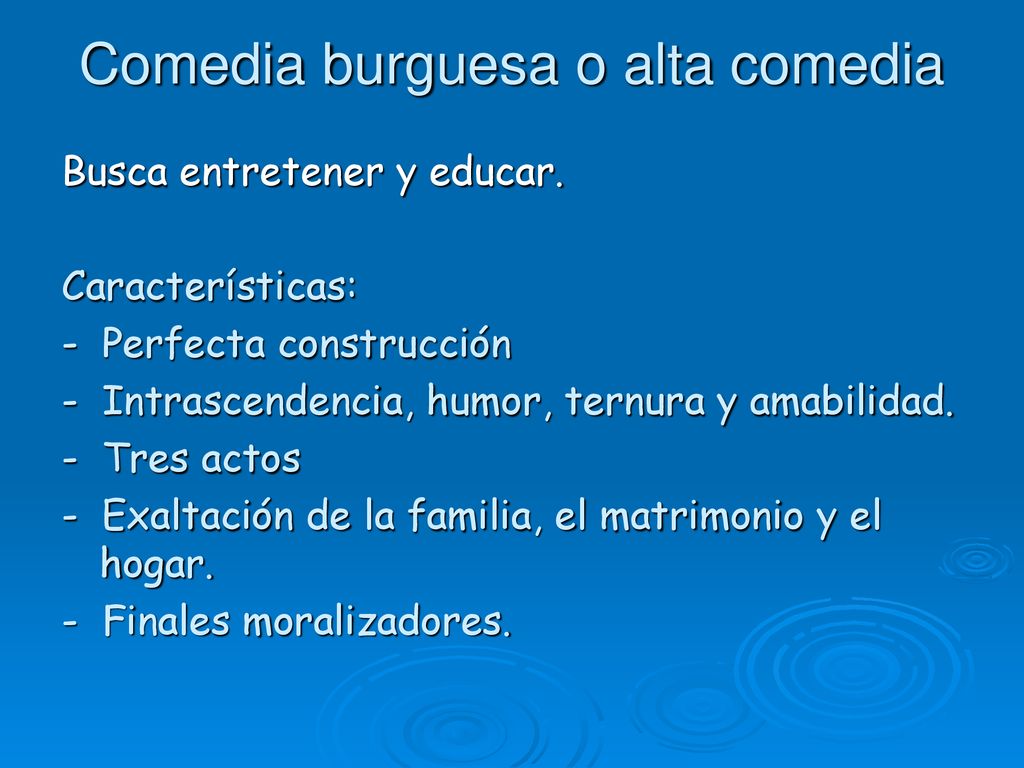 Comedia burguesa o alta comedia

Busca entretener y educar.

Características:
- Perfecta construcción
- Intrascendencia, humor, ternura y amabilidad.
- Tres actos
- Exaltación de la familia, el matrimonio y el hogar.
- Finales moralizadores.